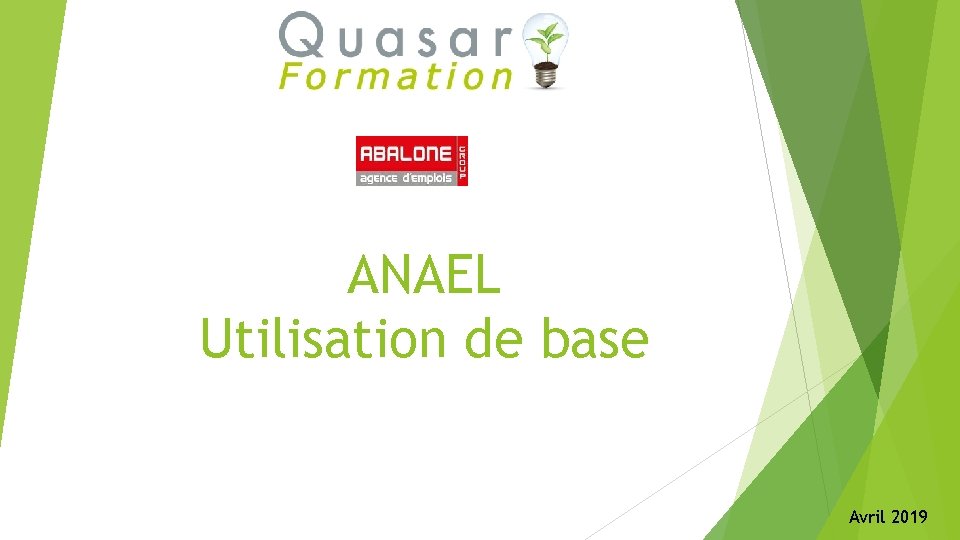 Quasar
Formation

ABALONE GROUP
agence d'emplois

ANAEL
Utilisation de base

Avril 2019